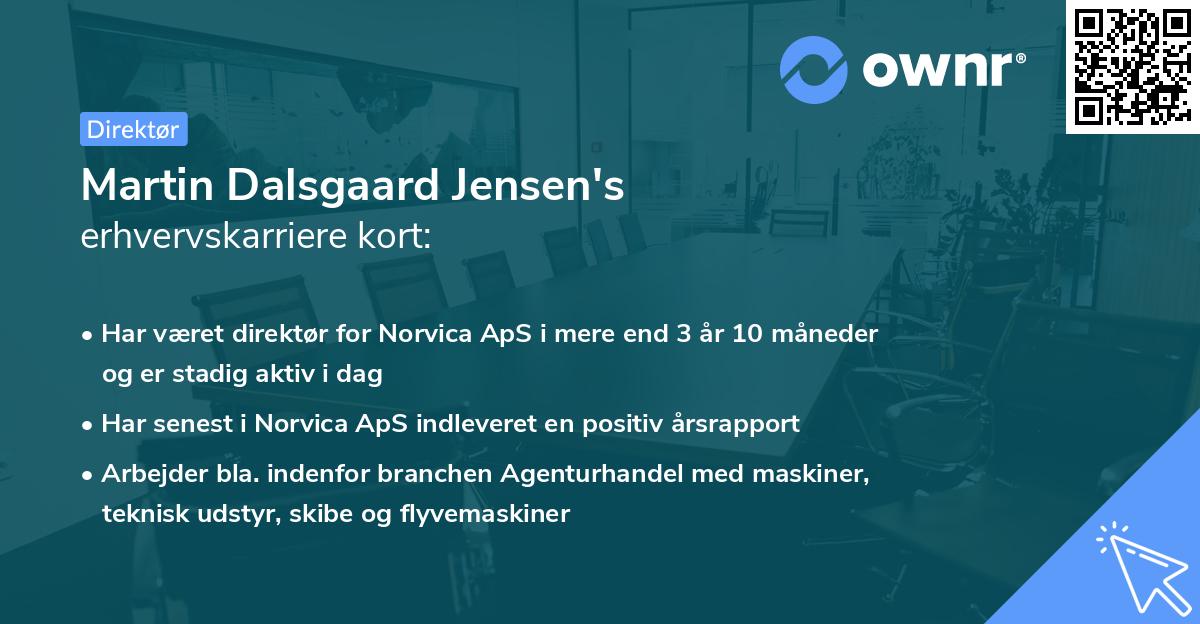 ownr®

Direktør

Martin Dalsgaard Jensen's
erhvervskarriere kort:

• Har været direktør for Norvica ApS i mere end 3 år 10 måneder og er stadig aktiv i dag
• Har senest i Norvica ApS indleveret en positiv årsrapport
• Arbejder bla. indenfor branchen Agenturhandel med maskiner, teknisk udstyr, skibe og flyvemaskiner